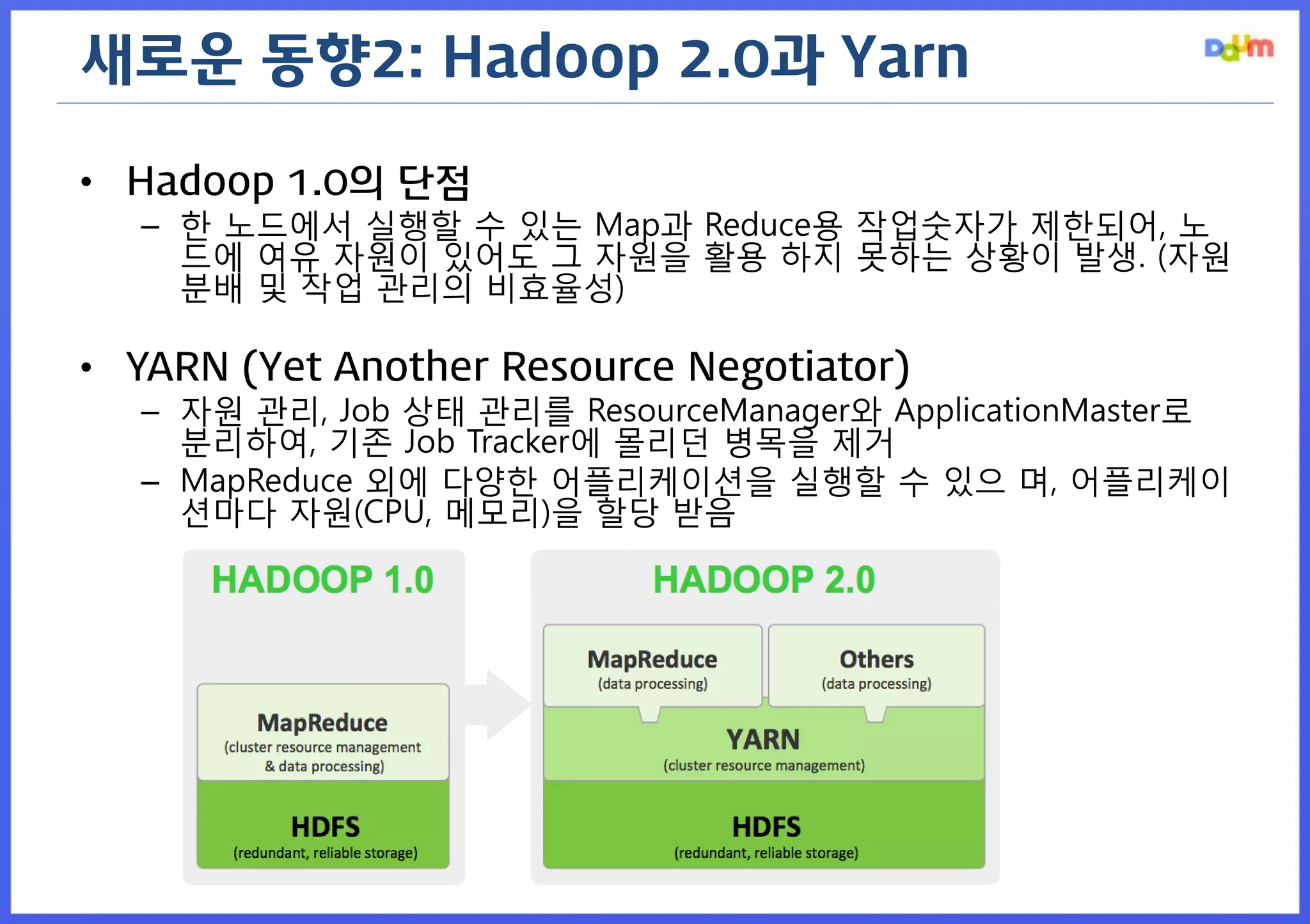 새로운 동향2: Hadoop 2.0과 Yarn

Daum

• Hadoop 1.0의 단점
– 한 노드에서 실행할 수 있는 Map과 Reduce용 작업숫자가 제한되어, 노드에 여유 자원이 있어도 그 자원을 활용 하지 못하는 상황이 발생. (자원 분배 및 작업 관리의 비효율성)

• YARN (Yet Another Resource Negotiator)
– 자원 관리, Job 상태 관리를 ResourceManager와 ApplicationMaster로 분리하여, 기존 Job Tracker에 몰리던 병목을 제거
– MapReduce 외에 다양한 어플리케이션을 실행할 수 있으 며, 어플리케이션마다 자원(CPU, 메모리)을 할당 받음

HADOOP 1.0

MapReduce
(cluster resource management & data processing)

HDFS
(redundant, reliable storage)

HADOOP 2.0

MapReduce
(data processing)

Others
(data processing)

YARN
(cluster resource management)

HDFS
(redundant, reliable storage)